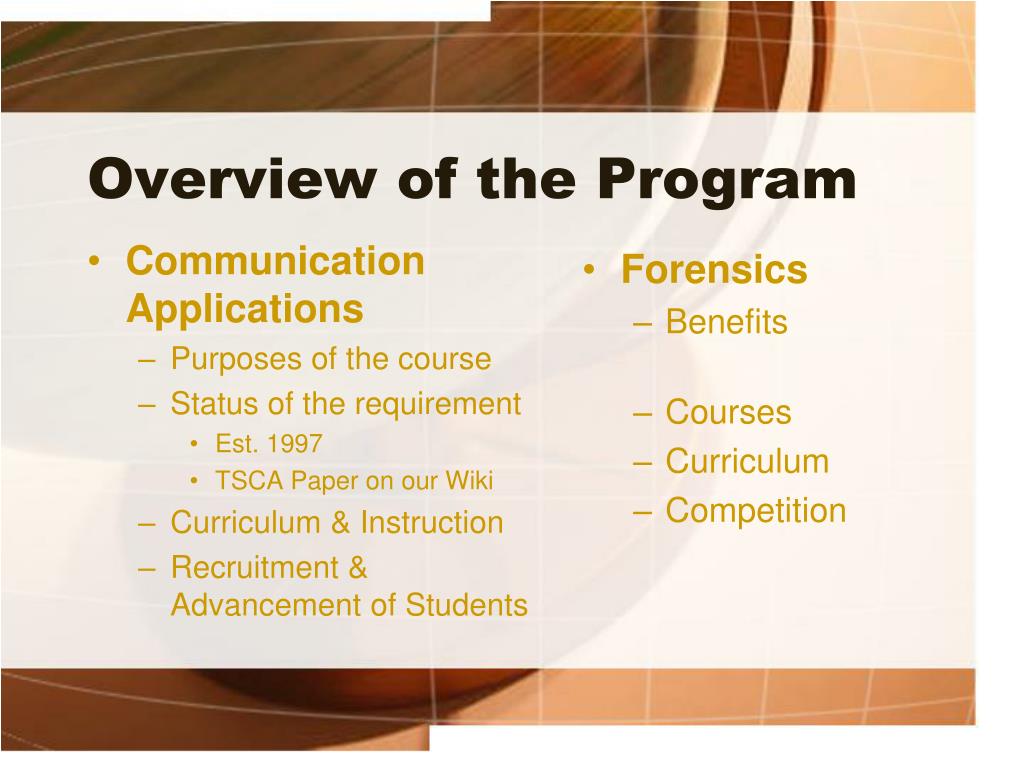 Overview of the Program

• Communication Applications
– Purposes of the course
– Status of the requirement
• Est. 1997
• TSCA Paper on our Wiki
– Curriculum & Instruction
– Recruitment & Advancement of Students

• Forensics
– Benefits

– Courses
– Curriculum
– Competition